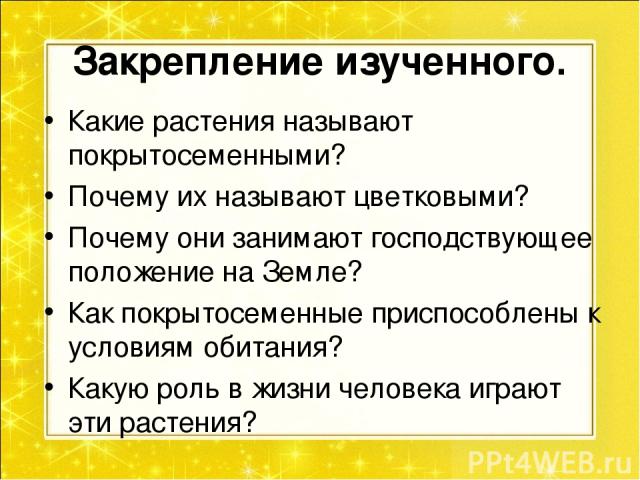 Закрепление изученного.

• Какие растения называют покрытосеменными?
• Почему их называют цветковыми?
• Почему они занимают господствующее положение на Земле?
• Как покрытосеменные приспособлены к условиям обитания?
• Какую роль в жизни человека играют эти растения?

PPt4WEB.ru